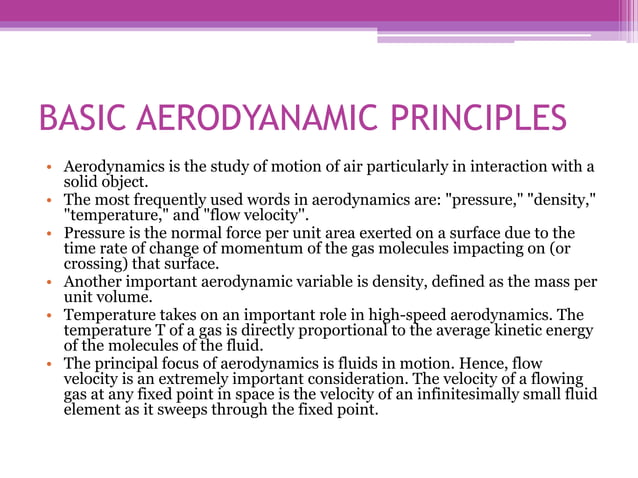 BASIC AERODYANAMIC PRINCIPLES

• Aerodynamics is the study of motion of air particularly in interaction with a solid object.
• The most frequently used words in aerodynamics are: "pressure," "density," "temperature," and "flow velocity".
• Pressure is the normal force per unit area exerted on a surface due to the time rate of change of momentum of the gas molecules impacting on (or crossing) that surface.
• Another important aerodynamic variable is density, defined as the mass per unit volume.
• Temperature takes on an important role in high-speed aerodynamics. The temperature T of a gas is directly proportional to the average kinetic energy of the molecules of the fluid.
• The principal focus of aerodynamics is fluids in motion. Hence, flow velocity is an extremely important consideration. The velocity of a flowing gas at any fixed point in space is the velocity of an infinitesimally small fluid element as it sweeps through the fixed point.